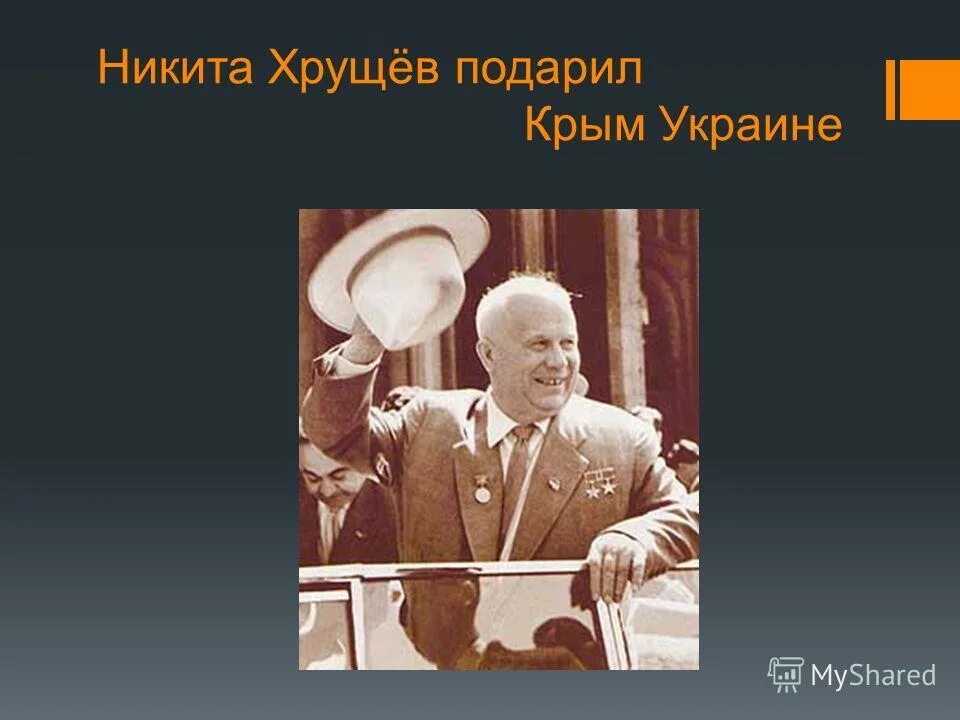 Никита Хрущёв подарил Крым Украине

MyShared